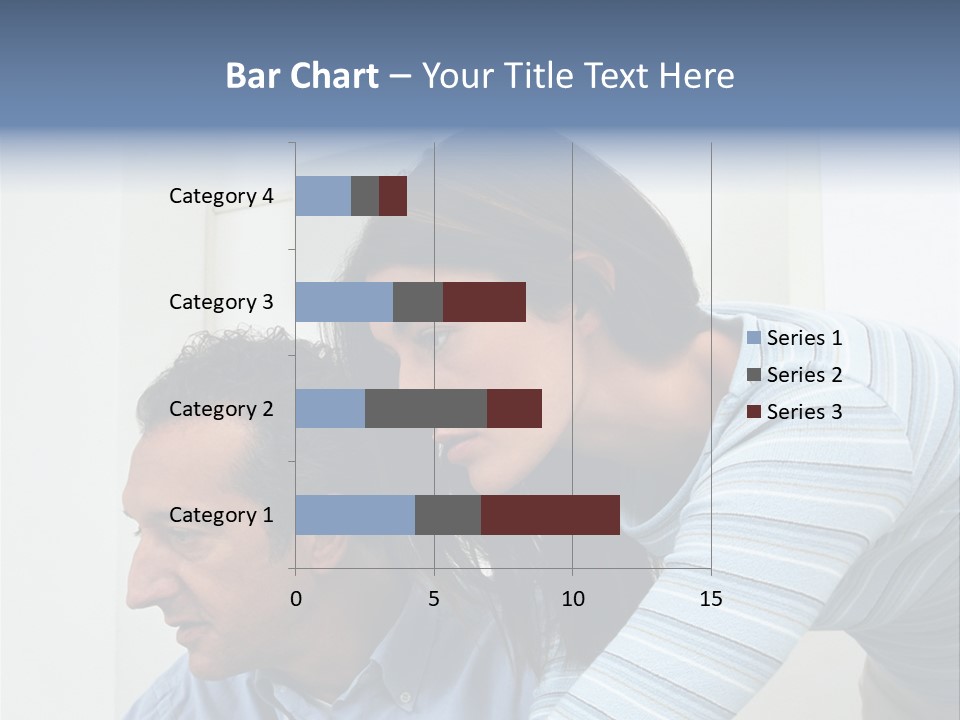 Bar Chart – Your Title Text Here

Category 4
Category 3
Category 2
Category 1

0
5
10
15

Series 1
Series 2
Series 3